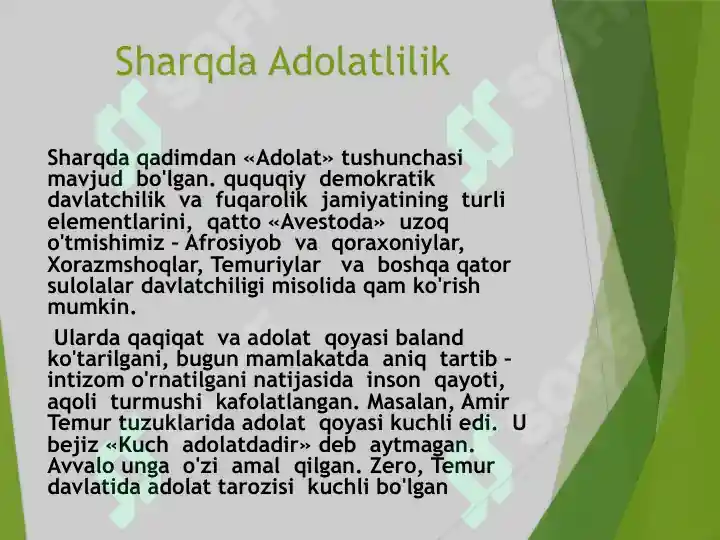 Sharqda Adolatlilik

Sharqda qadimdan «Adolat» tushunchasi mavjud bo'lgan. ququqiy demokratik davlatchilik va fuqarolik jamiyatining turli elementlarini, qatto «Avestoda» uzoq o'tmishimiz – Afrosiyob va qoraxoniylar, Xorazmshoqlar, Temuriylar va boshqa qator sulolalar davlatchiligi misolida qam ko'rish mumkin.

Ularda qaqiqat va adolat qoyasi baland ko'tarilgani, bugun mamlakatda aniq tartib – intizom o'rnatilgani natijasida inson qayoti, aqoli turmushi kafolatlangan. Masalan, Amir Temur tuzuklarida adolat qoyasi kuchli edi. U bejiz «Kuch adolatdadir» deb aytmagan. Avvalo unga o'zi amal qilgan. Zero, Temur davlatida adolat tarozisi kuchli bo'lgan